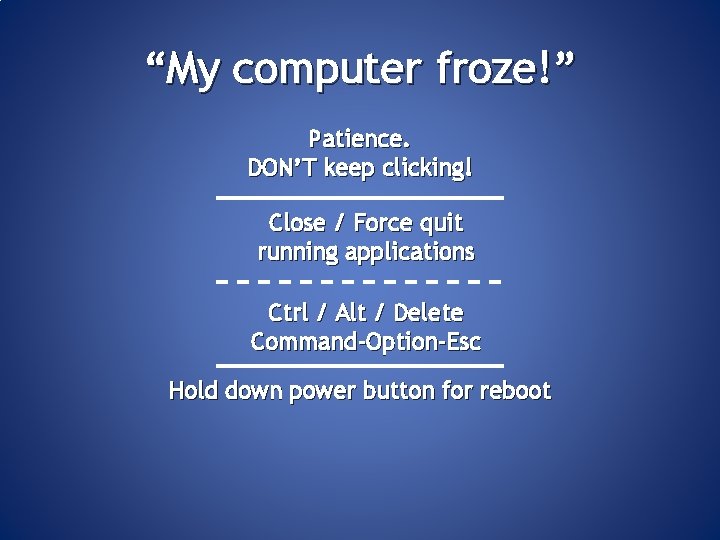 “My computer froze!”

Patience.
DON’T keep clicking!

Close / Force quit running applications

Ctrl / Alt / Delete
Command-Option-Esc

Hold down power button for reboot